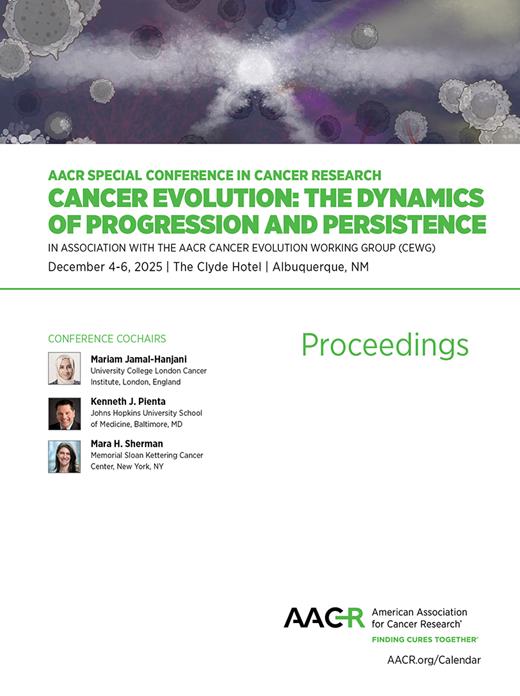 AACR SPECIAL CONFERENCE IN CANCER RESEARCH
CANCER EVOLUTION: THE DYNAMICS OF PROGRESSION AND PERSISTENCE
IN ASSOCIATION WITH THE AACR CANCER EVOLUTION WORKING GROUP (CEWG)
December 4-6, 2025 | The Clyde Hotel | Albuquerque, NM

CONFERENCE COCHAIRS

Mariam Jamal-Hanjani
University College London Cancer Institute, London, England

Kenneth J. Pienta
Johns Hopkins University School of Medicine, Baltimore, MD

Mara H. Sherman
Memorial Sloan Kettering Cancer Center, New York, NY

Proceedings

AACR American Association for Cancer Research®
FINDING CURES TOGETHER®
AACR.org/Calendar